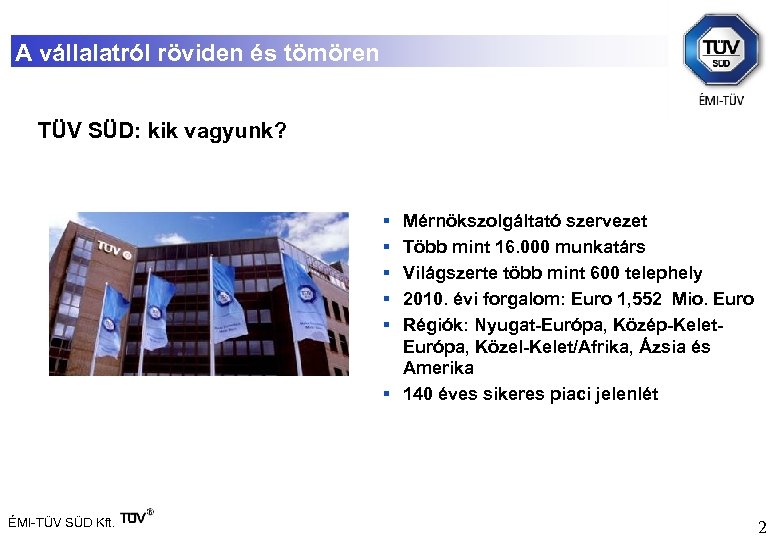 A vállalatról röviden és tömören

TÜV SÜD

ÉMI-TÜV

TÜV SÜD: kik vagyunk?

TÜV

- Mérnökszolgáltató szervezet
- Több mint 16.000 munkatárs
- Világszerte több mint 600 telephely
- 2010. évi forgalom: Euro 1,552 Mio. Euro
- Régiók: Nyugat-Európa, Közép-Kelet-Európa, Közel-Kelet/Afrika, Ázsia és Amerika
- 140 éves sikeres piaci jelenlét

ÉMI-TÜV SÜD Kft. TÜV®

2